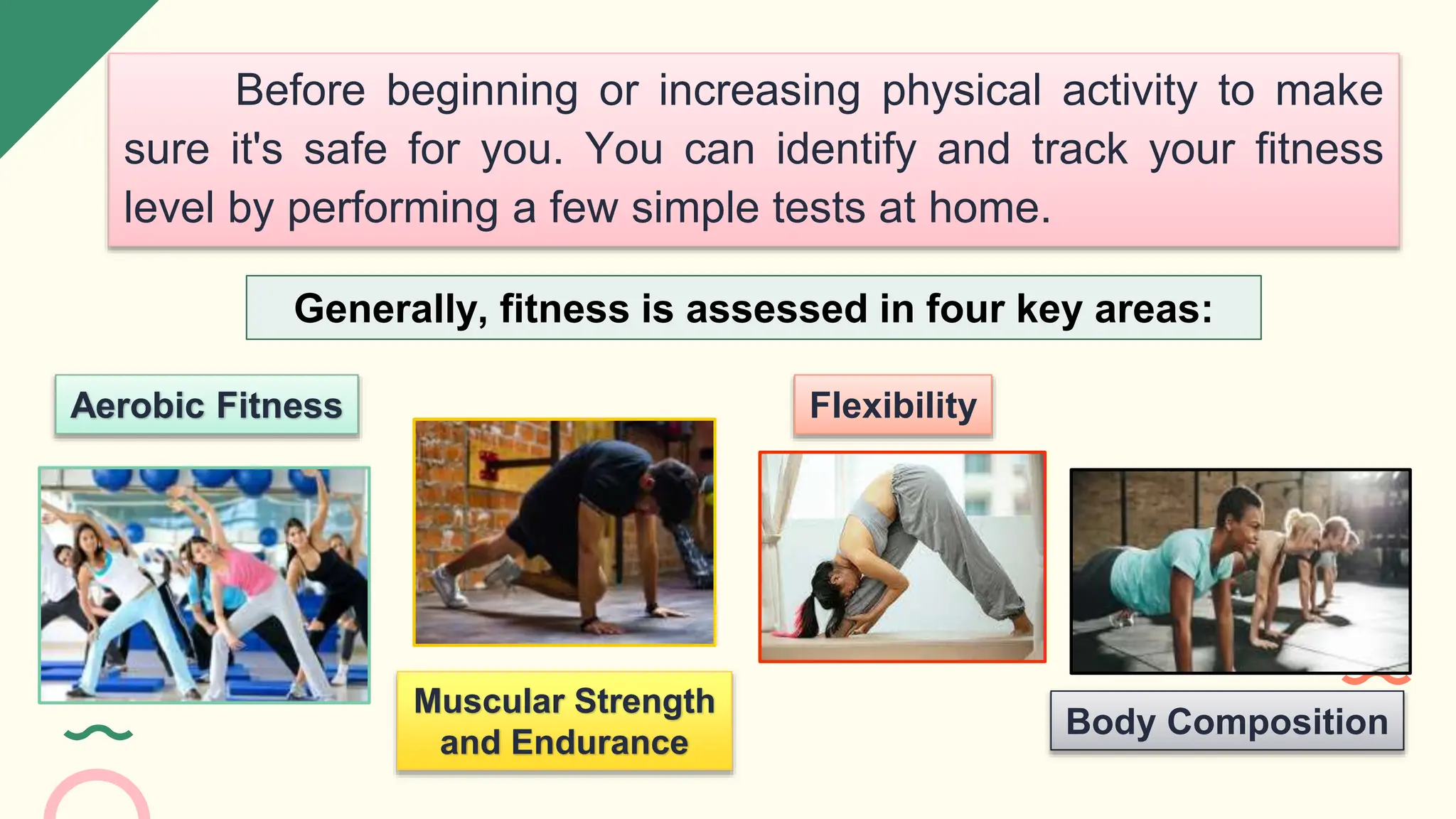 Before beginning or increasing physical activity to make sure it's safe for you. You can identify and track your fitness level by performing a few simple tests at home.

Generally, fitness is assessed in four key areas:

Aerobic Fitness

Muscular Strength and Endurance

Flexibility

Body Composition